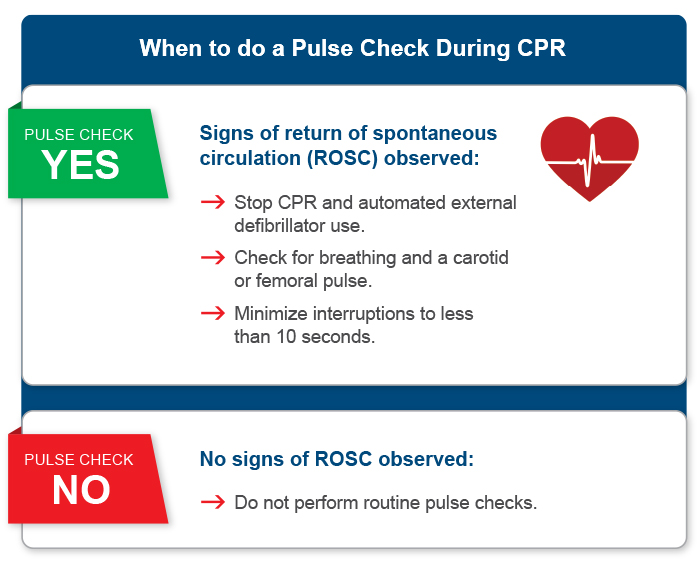 When to do a Pulse Check During CPR

PULSE CHECK
YES

Signs of return of spontaneous circulation (ROSC) observed:

→ Stop CPR and automated external defibrillator use.

→ Check for breathing and a carotid or femoral pulse.

→ Minimize interruptions to less than 10 seconds.

PULSE CHECK
NO

No signs of ROSC observed:

→ Do not perform routine pulse checks.